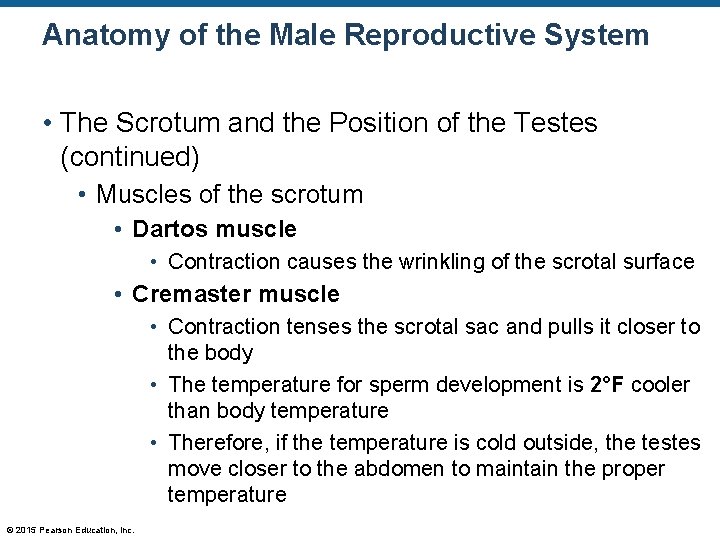 Anatomy of the Male Reproductive System

• The Scrotum and the Position of the Testes (continued)

• Muscles of the scrotum

• Dartos muscle

• Contraction causes the wrinkling of the scrotal surface

• Cremaster muscle

• Contraction tenses the scrotal sac and pulls it closer to the body

• The temperature for sperm development is 2°F cooler than body temperature

• Therefore, if the temperature is cold outside, the testes move closer to the abdomen to maintain the proper temperature

© 2015 Pearson Education, Inc.